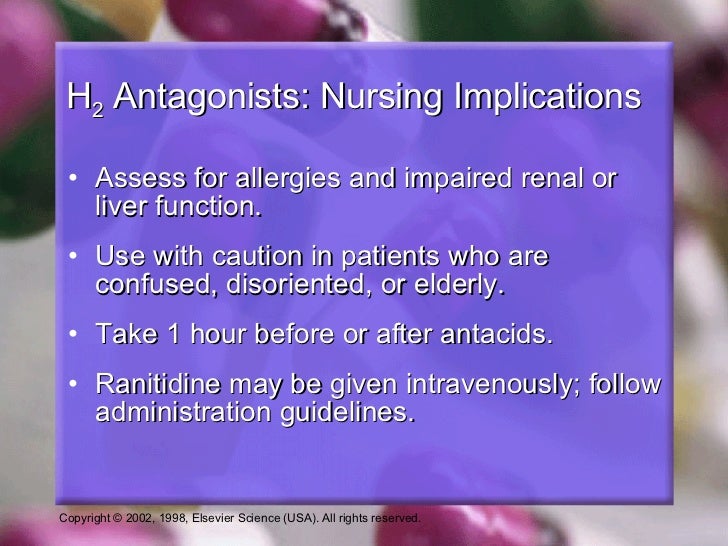 $H_2$ Antagonists: Nursing Implications

• Assess for allergies and impaired renal or liver function.

• Use with caution in patients who are confused, disoriented, or elderly.

• Take 1 hour before or after antacids.

• Ranitidine may be given intravenously; follow administration guidelines.

Copyright © 2002, 1998, Elsevier Science (USA). All rights reserved.